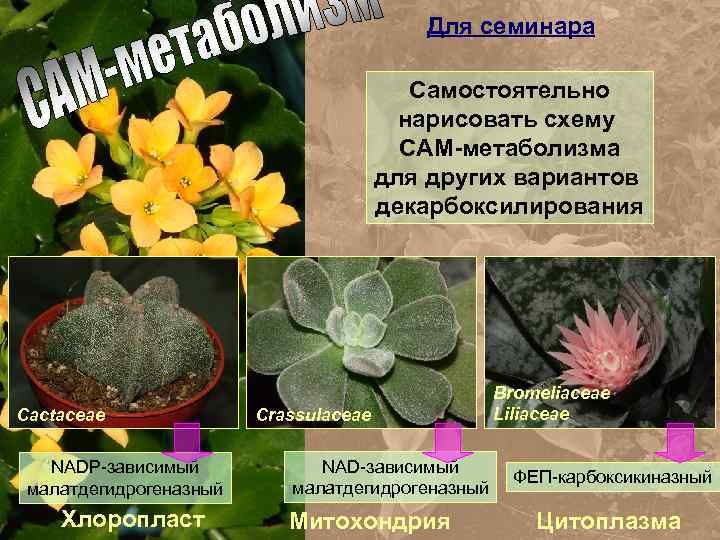 САМ-метаболизм

Для семинара

Самостоятельно нарисовать схему САМ-метаболизма для других вариантов декарбоксилирования

Cactaceae

Crassulaceae

Bromeliaceae Liliaceae

NADP-зависимый малатдегидрогеназный

NAD-зависимый малатдегидрогеназный

ФЕП-карбоксикиназный

Хлоропласт

Митохондрия

Цитоплазма